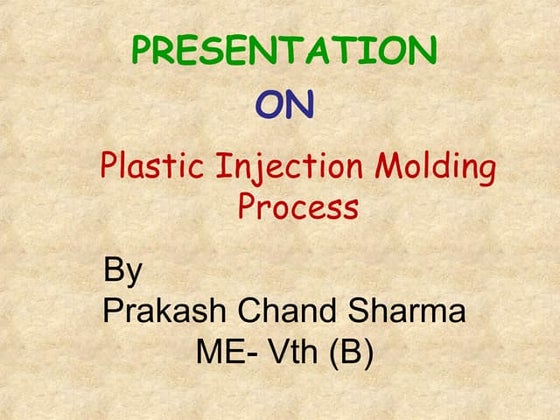 PRESENTATION

ON

Plastic Injection Molding Process

By
Prakash Chand Sharma
ME- Vth (B)